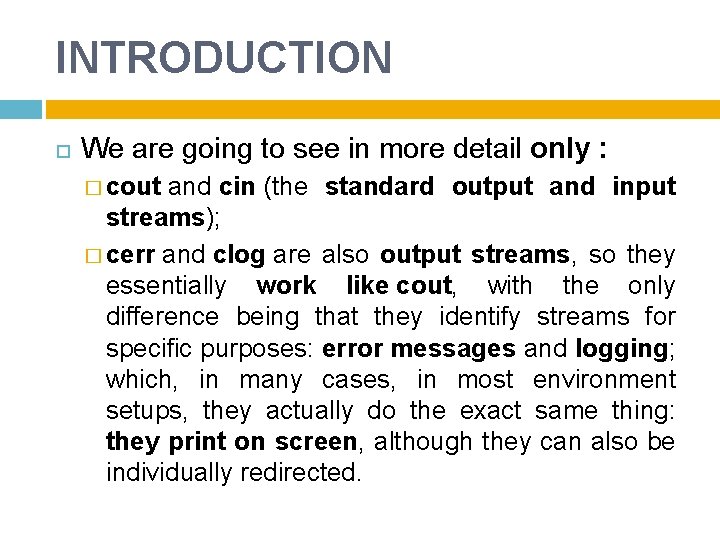 INTRODUCTION

We are going to see in more detail only :

cout and cin (the standard output and input streams);

cerr and clog are also output streams, so they essentially work like cout, with the only difference being that they identify streams for specific purposes: error messages and logging; which, in many cases, in most environment setups, they actually do the exact same thing: they print on screen, although they can also be individually redirected.